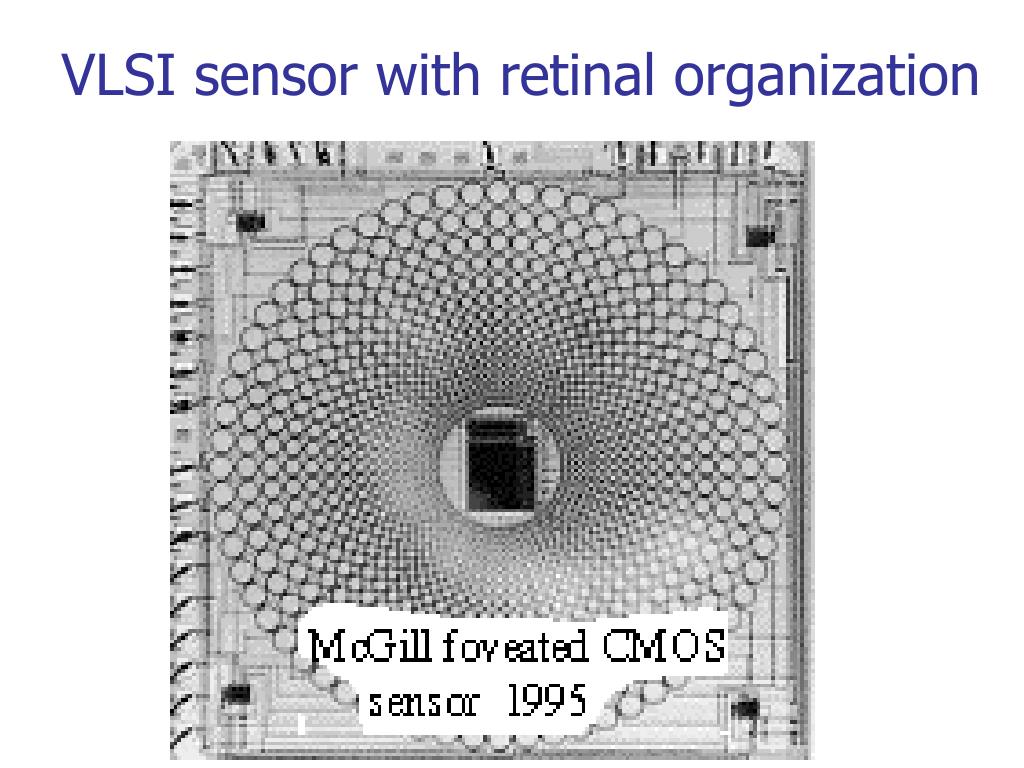 VLSI sensor with retinal organization

McGill foveated CMOS sensor 1995